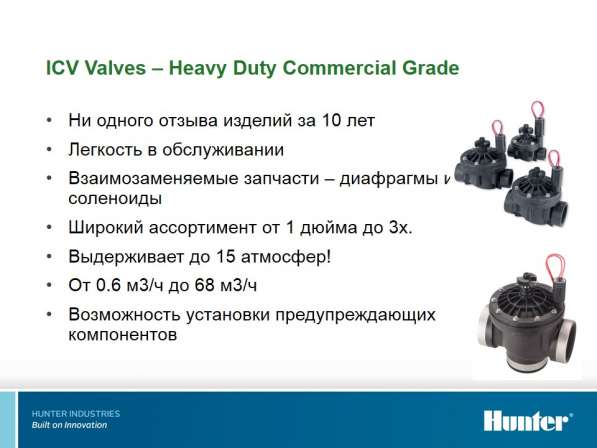 ICV Valves – Heavy Duty Commercial Grade

• Ни одного отзыва изделий за 10 лет
• Легкость в обслуживании
• Взаимозаменяемые запчасти – диафрагмы и соленоиды
• Широкий ассортимент от 1 дюйма до 3х.
• Выдерживает до 15 атмосфер!
• От 0.6 м3/ч до 68 м3/ч
• Возможность установки предупреждающих компонентов

HUNTER INDUSTRIES
Built on Innovation

Hunter®